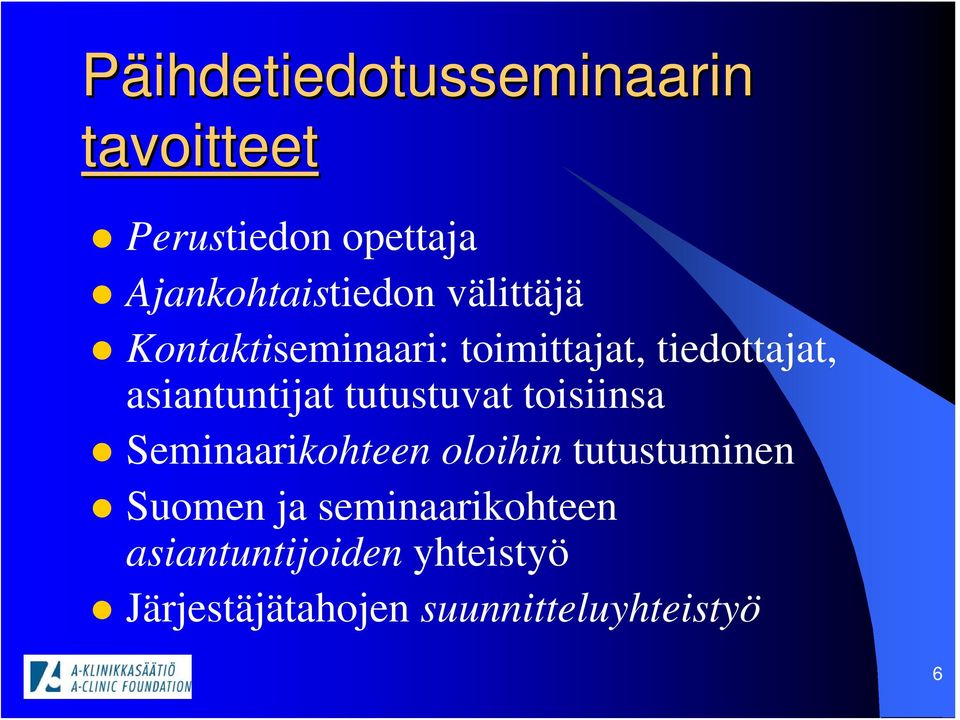 Päihdetiedotusseminaarin tavoitteet

- Perustiedon opettaja
- Ajankohtaistiedon välittäjä
- Kontaktiseminaari: toimittajat, tiedottajat, asiantuntijat tutustuvat toisiinsa
- Seminaarikohteen oloihin tutustuminen
- Suomen ja seminaarikohteen asiantuntijoiden yhteistyö
- Järjestäjätahojen suunnitteluyhteistyö

A-KLINIKKASÄÄTIÖ
A-CLINIC FOUNDATION

6